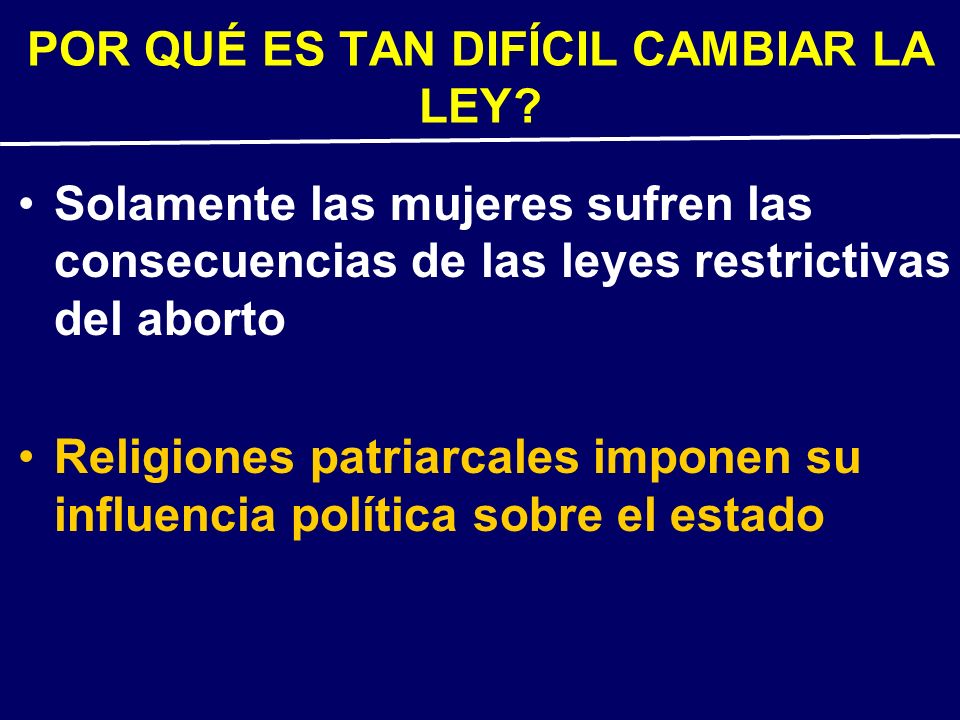 POR QUÉ ES TAN DIFÍCIL CAMBIAR LA LEY?

• Solamente las mujeres sufren las consecuencias de las leyes restrictivas del aborto

• Religiones patriarcales imponen su influencia política sobre el estado